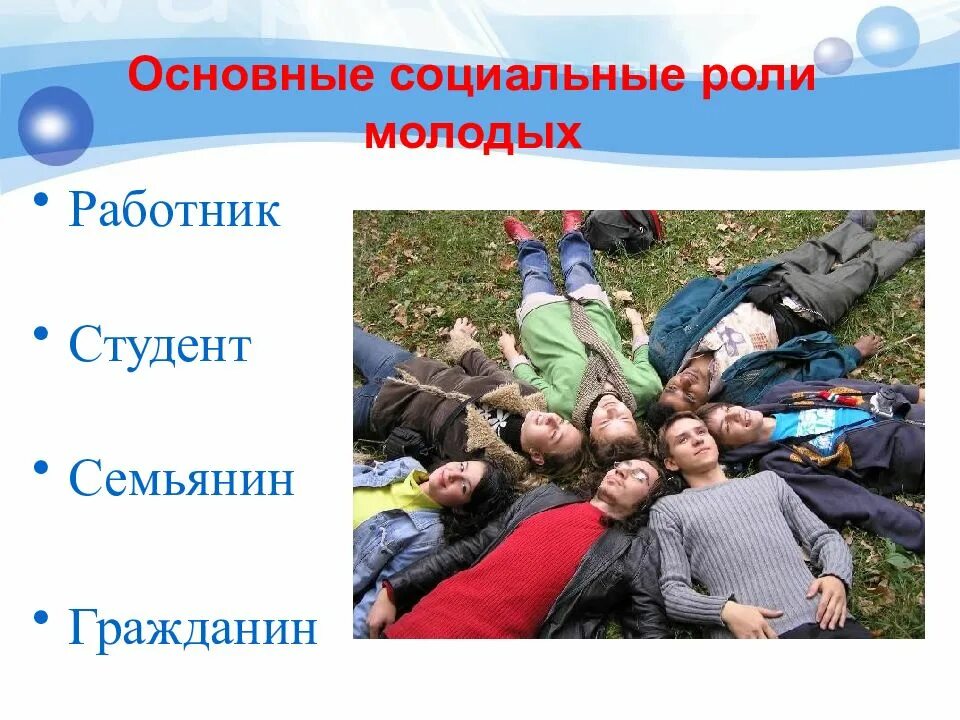 Основные социальные роли молодых

• Работник

• Студент

• Семьянин

• Гражданин